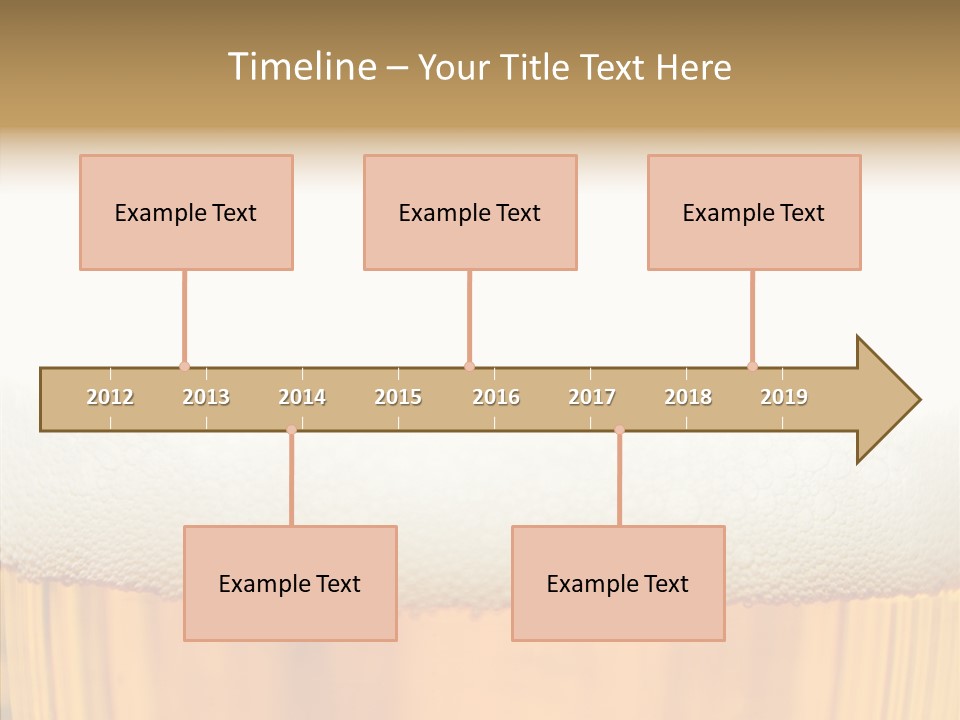 Timeline – Your Title Text Here

Example Text

Example Text

Example Text

2012 2013 2014 2015 2016 2017 2018 2019

Example Text

Example Text